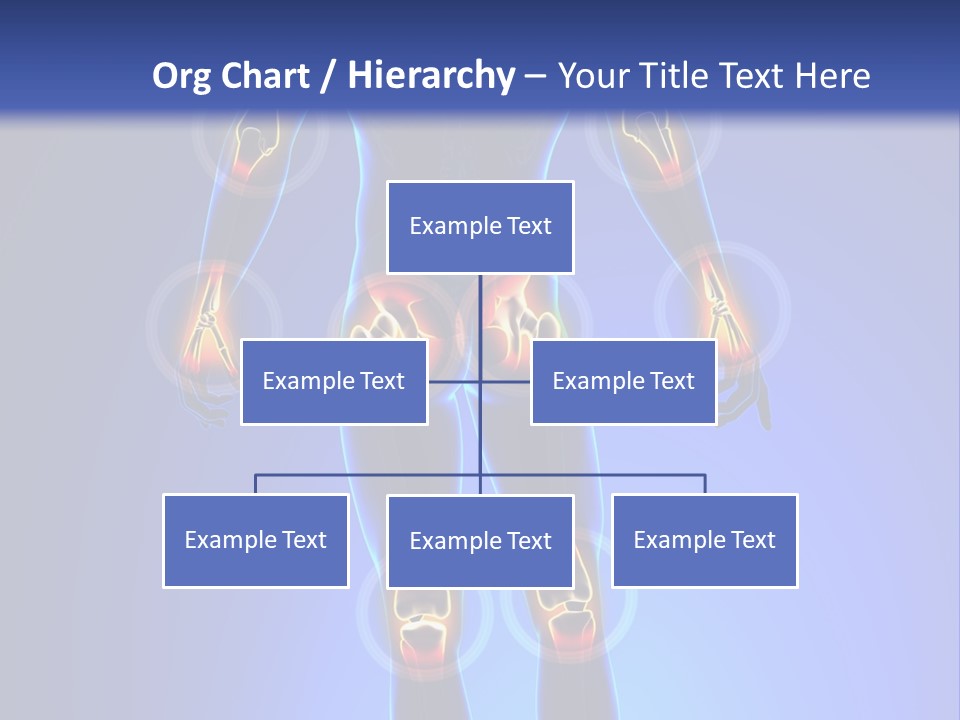 Org Chart / Hierarchy – Your Title Text Here

Example Text

Example Text

Example Text

Example Text

Example Text

Example Text